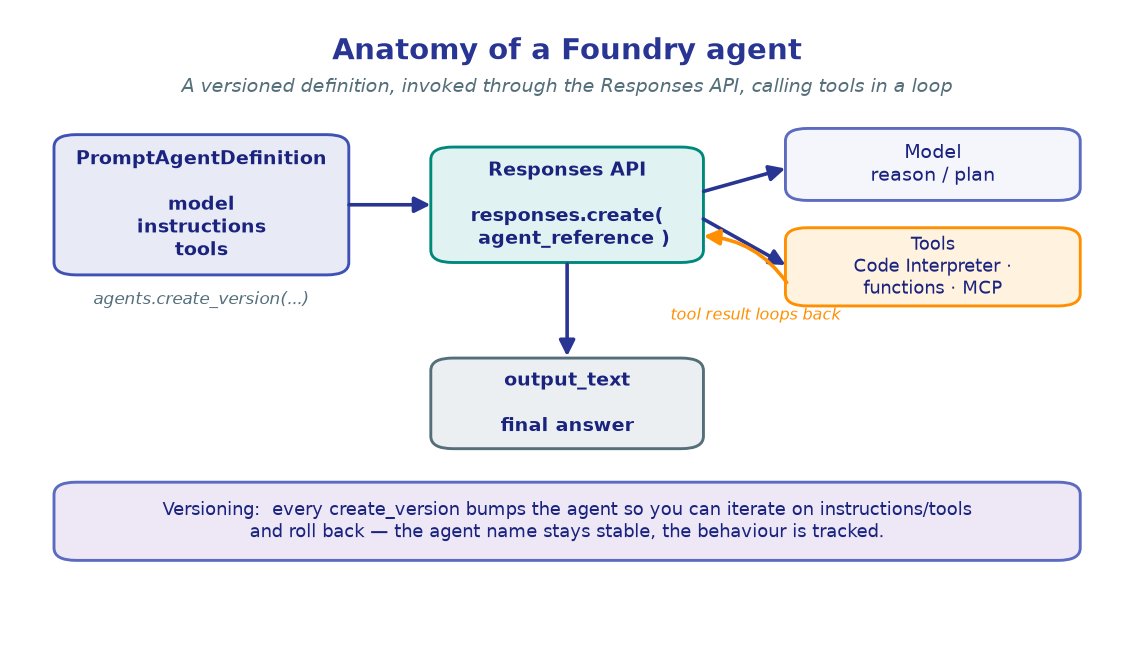 Anatomy of a Foundry agent

A versioned definition, invoked through the Responses API, calling tools in a loop

PromptAgentDefinition

model
instructions
tools

agents.create_version(...)

Responses API

responses.create(
agent_reference )

Model
reason / plan

Tools
Code Interpreter ·
functions · MCP

tool result loops back

output_text

final answer

Versioning: every create_version bumps the agent so you can iterate on instructions/tools and roll back — the agent name stays stable, the behaviour is tracked.